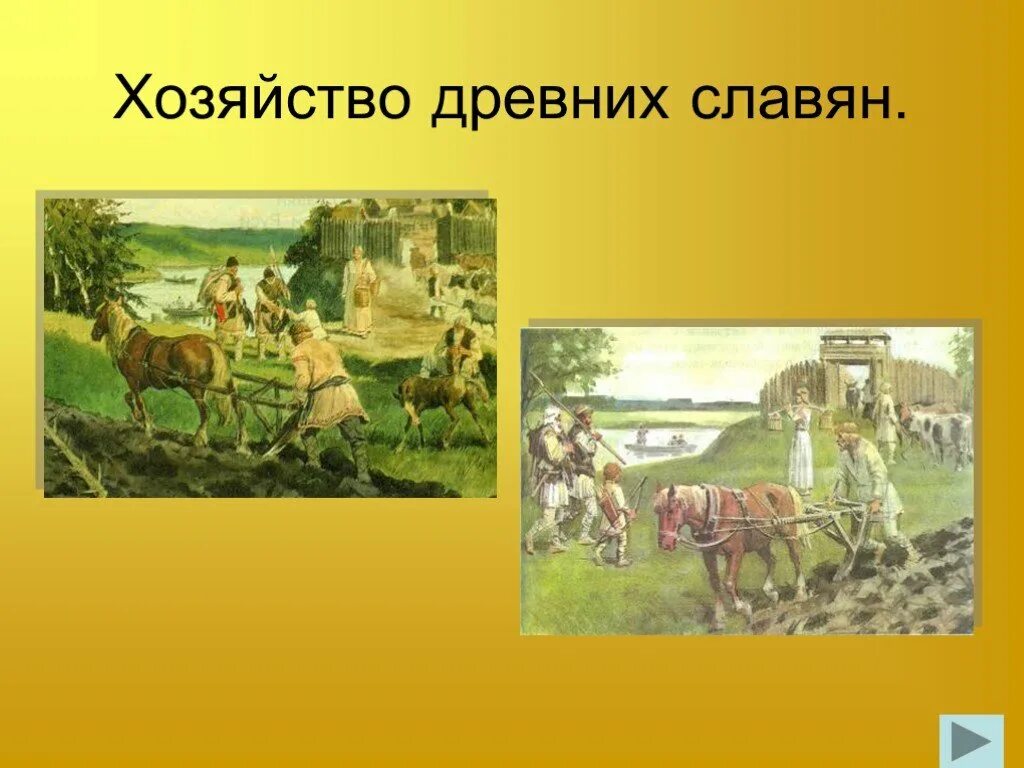 Хозяйство древних славян.